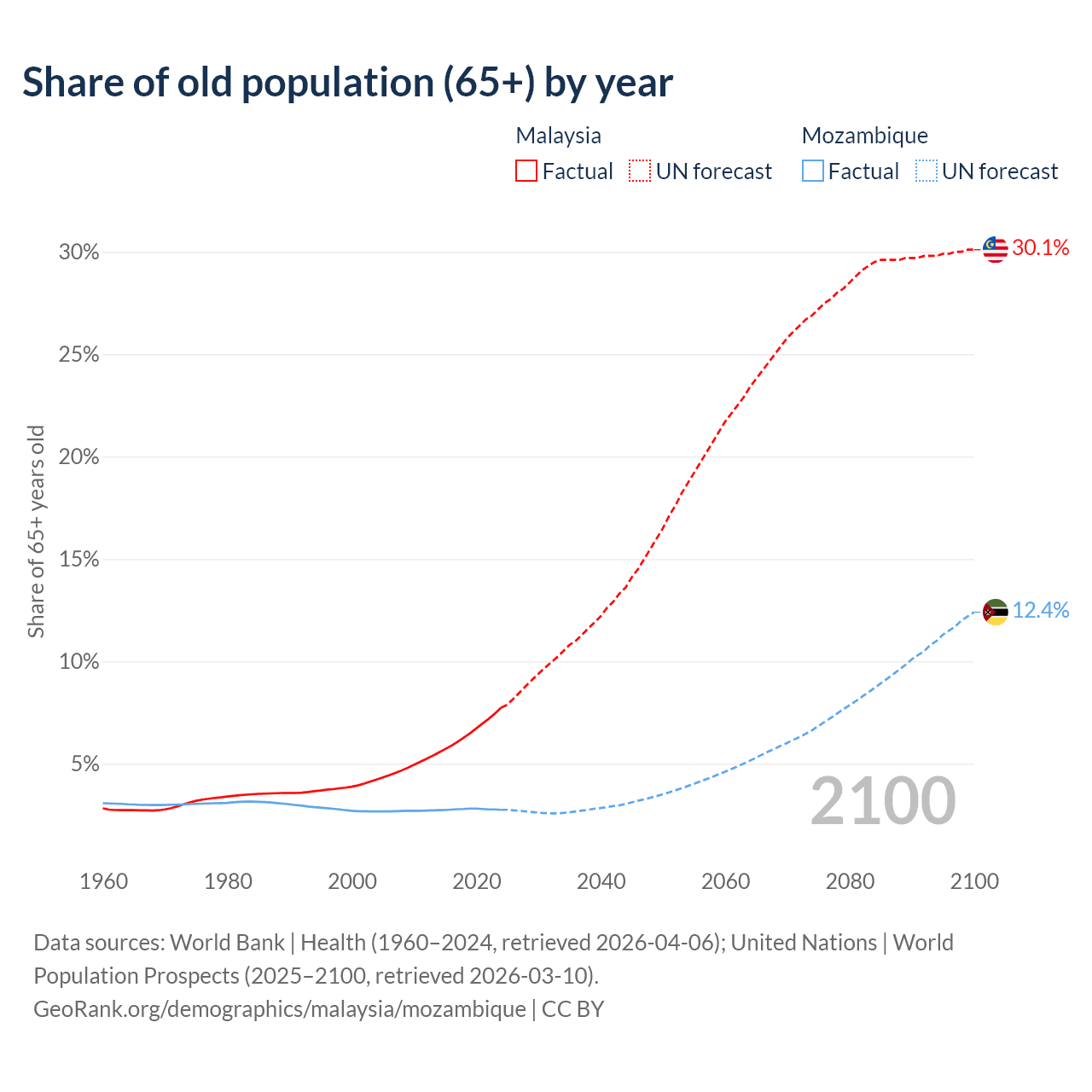 Share of old population (65+) by year

Malaysia
Factual UN forecast

Mozambique
Factual UN forecast

Share of 65+ years old

30%
25%
20%
15%
10%
5%

30.1%
12.4%

2100

1960 1980 2000 2020 2040 2060 2080 2100

Data sources: World Bank | Health (1960–2024, retrieved 2026-04-06); United Nations | World Population Prospects (2025–2100, retrieved 2026-03-10).
GeoRank.org/demographics/malaysia/mozambique | CC BY